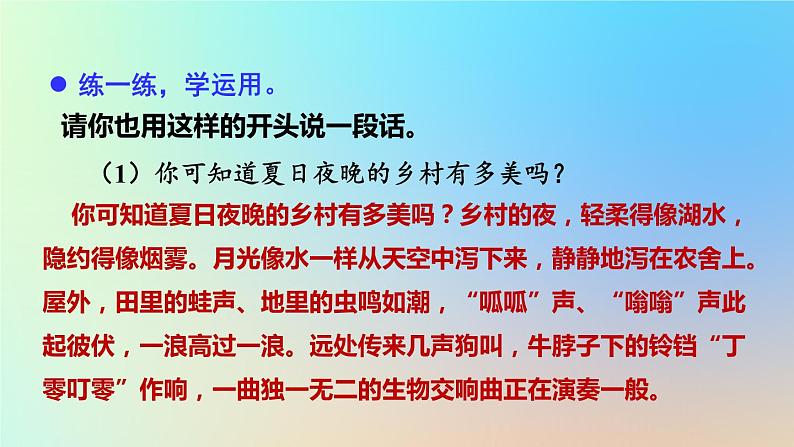 ● 练一练，学运用。

请你也用这样的开头说一段话。

（1）你可知道夏日夜晚的乡村有多美吗？

你可知道夏日夜晚的乡村有多美吗？乡村的夜，轻柔得像湖水，隐约得像烟雾。月光像水一样从天空中泻下来，静静地泻在农舍上。屋外，田里的蛙声、地里的虫鸣如潮，“呱呱”声、“嗡嗡”声此起彼伏，一浪高过一浪。远处传来几声狗叫，牛脖子下的铃铛“丁零叮零”作响，一曲独一无二的生物交响曲正在演奏一般。